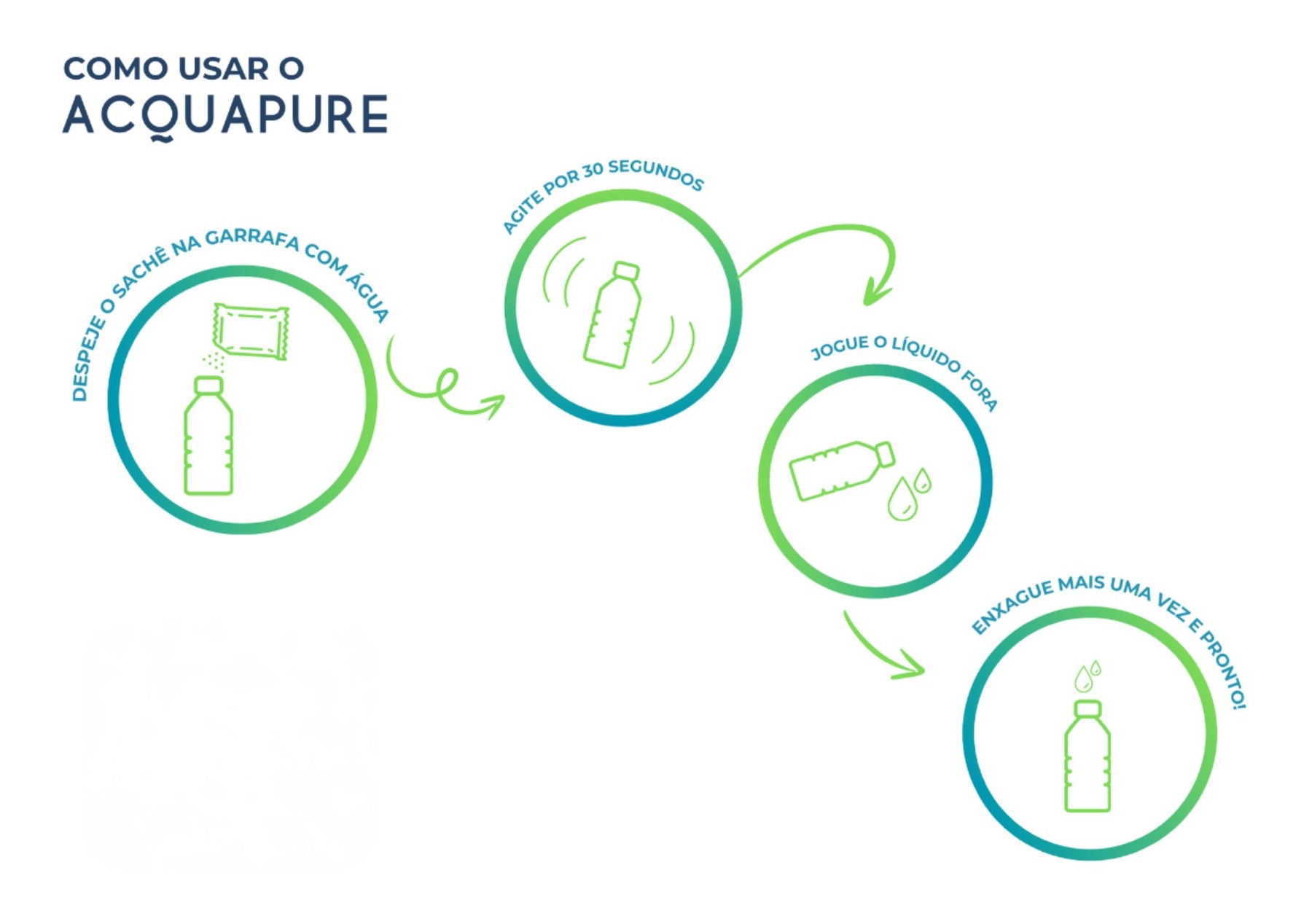 COMO USAR O
ACQUAPURE

DESPEJE O SACHÊ NA GARRAFA COM ÁGUA

AGITE POR 30 SEGUNDOS

JOGUE O LÍQUIDO FORA

ENXAGUE MAIS UMA VEZ E PRONTO!